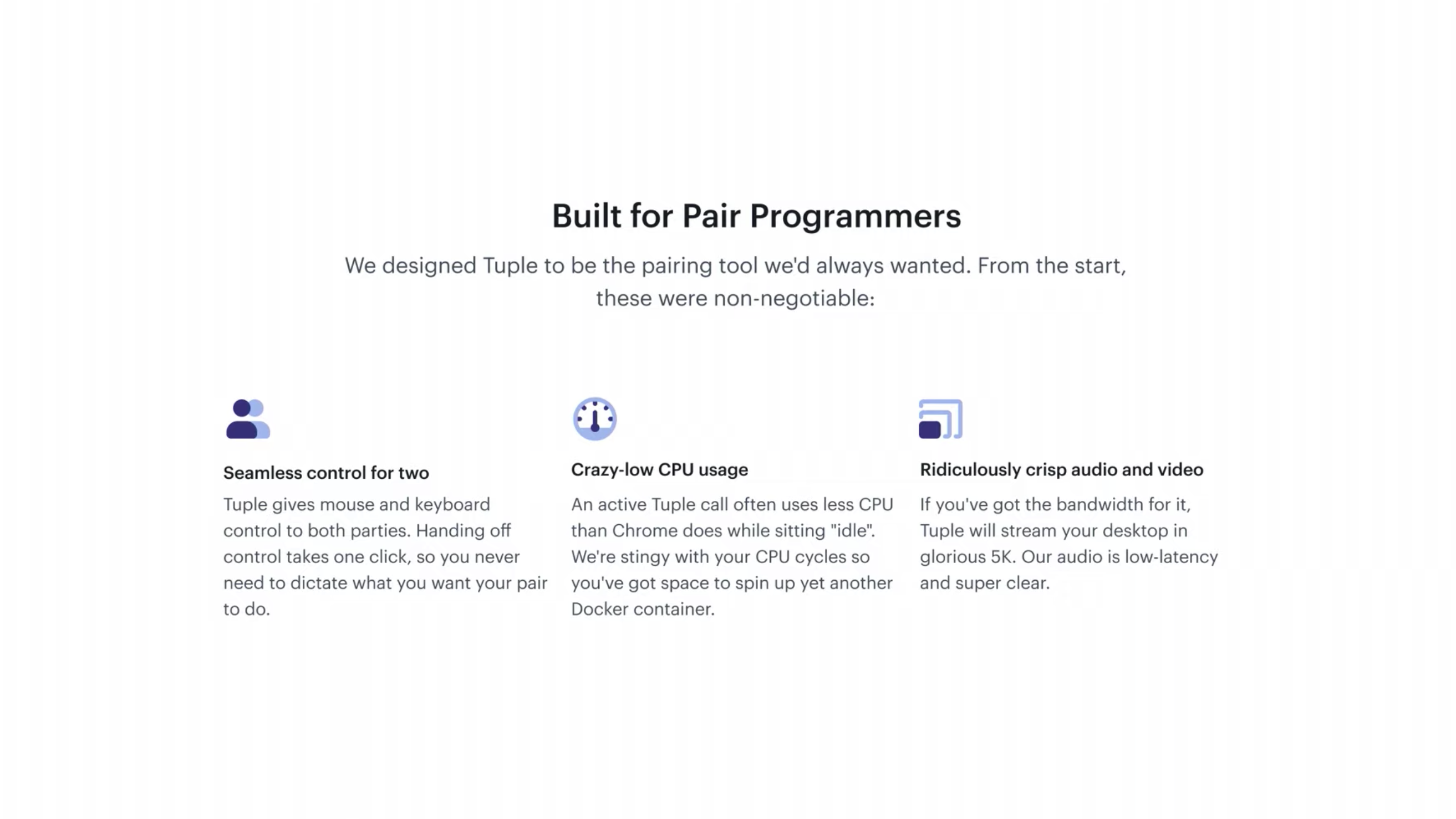 Built for Pair Programmers

We designed Tuple to be the pairing tool we'd always wanted. From the start, these were non-negotiable:

Seamless control for two

Tuple gives mouse and keyboard control to both parties. Handing off control takes one click, so you never need to dictate what you want your pair to do.

Crazy-low CPU usage

An active Tuple call often uses less CPU than Chrome does while sitting "idle". We're stingy with your CPU cycles so you've got space to spin up yet another Docker container.

Ridiculously crisp audio and video

If you've got the bandwidth for it, Tuple will stream your desktop in glorious 5K. Our audio is low-latency and super clear.